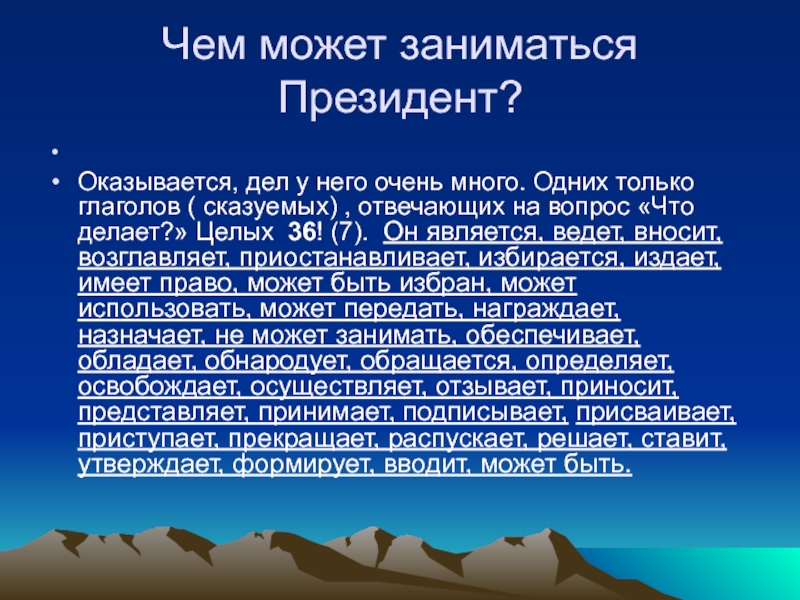 Чем может заниматься Президент?

•

• Оказывается, дел у него очень много. Одних только глаголов ( сказуемых) , отвечающих на вопрос «Что делает?» Целых 36! (7). Он является, ведет, вносит, возглавляет, приостанавливает, избирается, издает, имеет право, может быть избран, может использовать, может передать, награждает, назначает, не может занимать, обеспечивает, обладает, обнародует, обращается, определяет, освобождает, осуществляет, отзывает, приносит, представляет, принимает, подписывает, присваивает, приступает, прекращает, распускает, решает, ставит, утверждает, формирует, вводит, может быть.